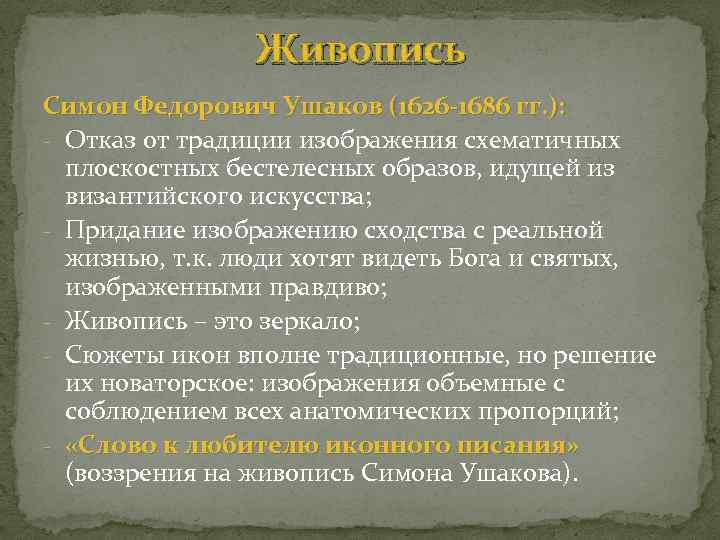 Живопись

Симон Федорович Ушаков (1626-1686 гг.):

- Отказ от традиции изображения схематичных плоскостных бестелесных образов, идущей из византийского искусства;
- Придание изображению сходства с реальной жизнью, т.к. люди хотят видеть Бога и святых, изображенными правдиво;
- Живопись – это зеркало;
- Сюжеты икон вполне традиционные, но решение их новаторское: изображения объемные с соблюдением всех анатомических пропорций;
- «Слово к любителю иконного писания» (воззрения на живопись Симона Ушакова).